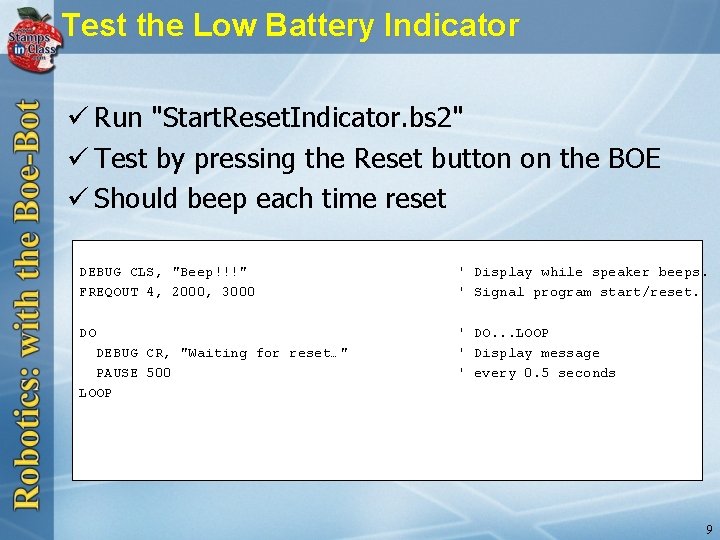 Stamps in Class

Test the Low Battery Indicator

Robotics: with the Boe-Bot

✓ Run "StartResetIndicator.bs2"
✓ Test by pressing the Reset button on the BOE
✓ Should beep each time reset

DEBUG CLS, "Beep!!!" ' Display while speaker beeps.
FREQOUT 4, 2000, 3000 ' Signal program start/reset.

DO ' DO...LOOP
DEBUG CR, "Waiting for reset…" ' Display message
PAUSE 500 ' every 0.5 seconds
LOOP

9